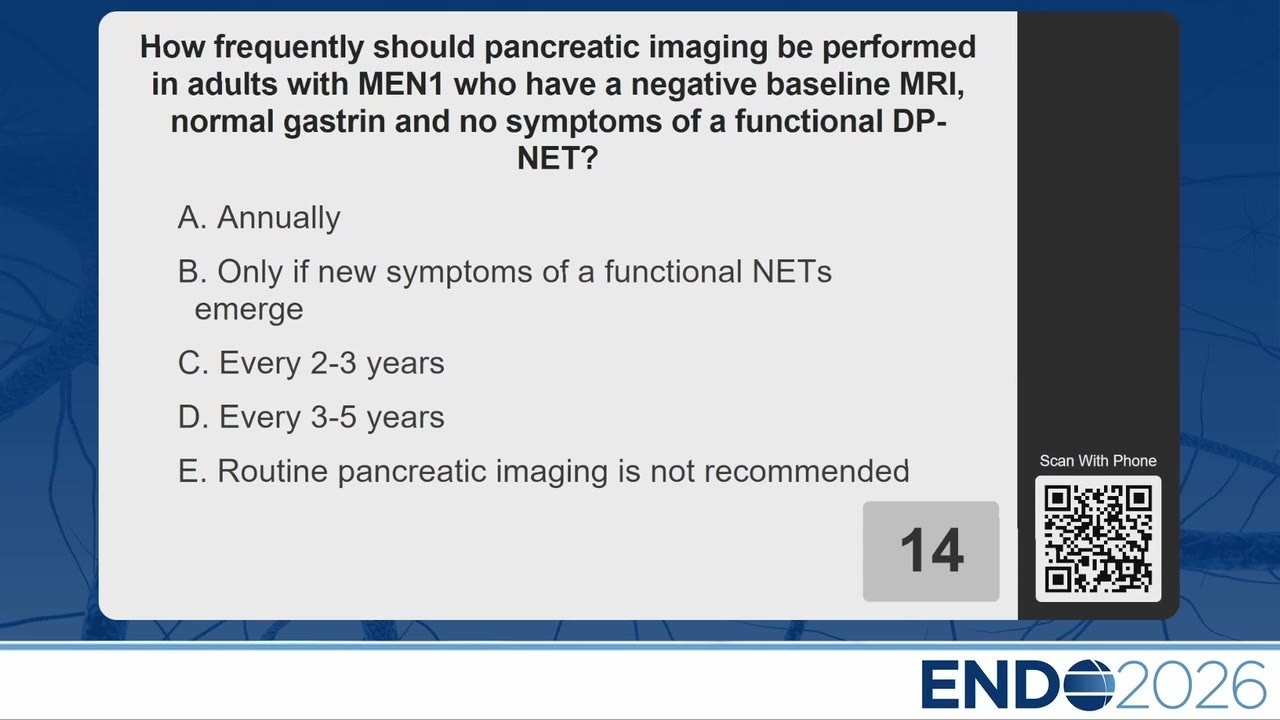 How frequently should pancreatic imaging be performed in adults with MEN1 who have a negative baseline MRI, normal gastrin and no symptoms of a functional DP-NET?

A. Annually

B. Only if new symptoms of a functional NETs emerge

C. Every 2-3 years

D. Every 3-5 years

E. Routine pancreatic imaging is not recommended

14

Scan With Phone

ENDO2026